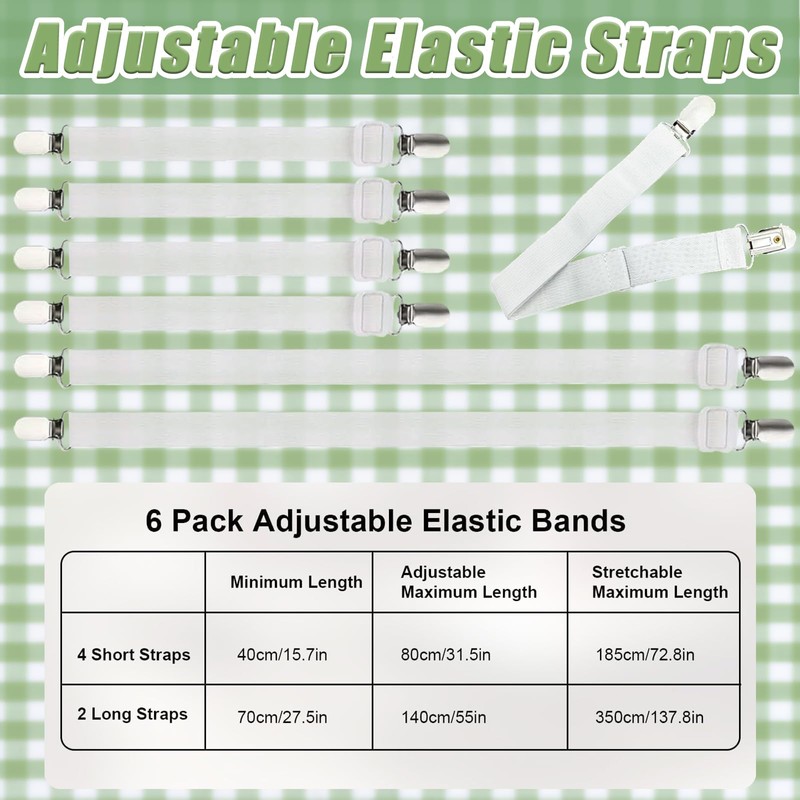 Adjustable Elastic Straps

6 Pack Adjustable Elastic Bands

| | Minimum Length | Adjustable Maximum Length | Stretchable Maximum Length |
|---|---|---|---|
| 4 Short Straps | 40cm/15.7in | 80cm/31.5in | 185cm/72.8in |
| 2 Long Straps | 70cm/27.5in | 140cm/55in | 350cm/137.8in |